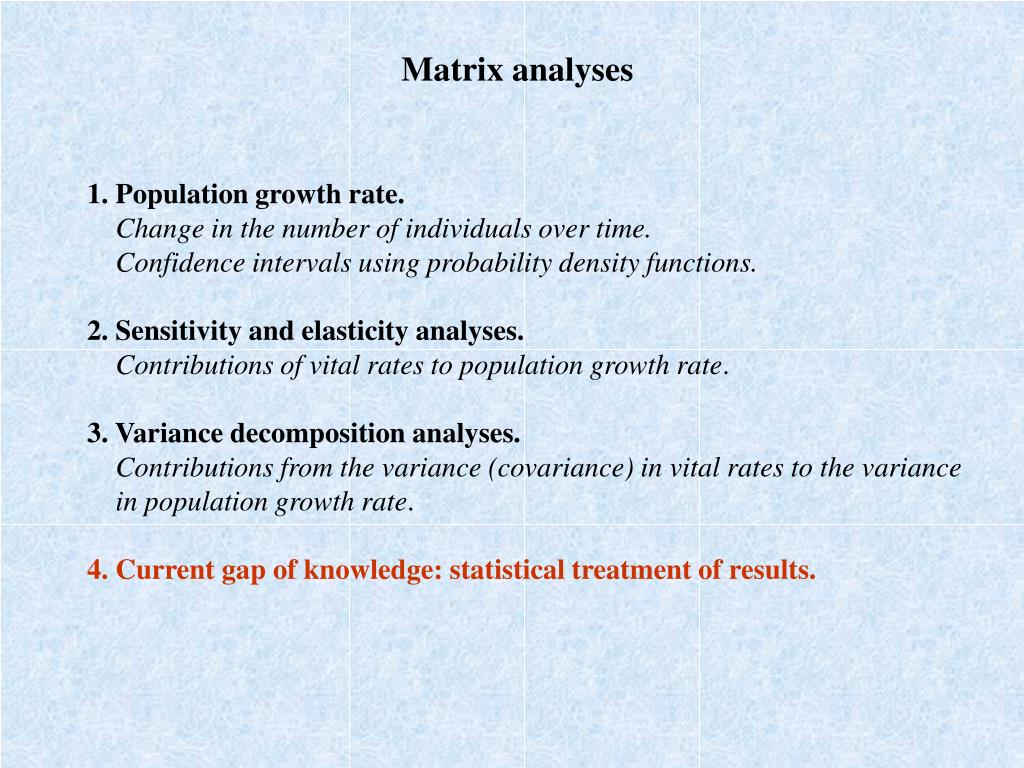 Matrix analyses

1. Population growth rate.
Change in the number of individuals over time.
Confidence intervals using probability density functions.

2. Sensitivity and elasticity analyses.
Contributions of vital rates to population growth rate.

3. Variance decomposition analyses.
Contributions from the variance (covariance) in vital rates to the variance in population growth rate.

4. Current gap of knowledge: statistical treatment of results.